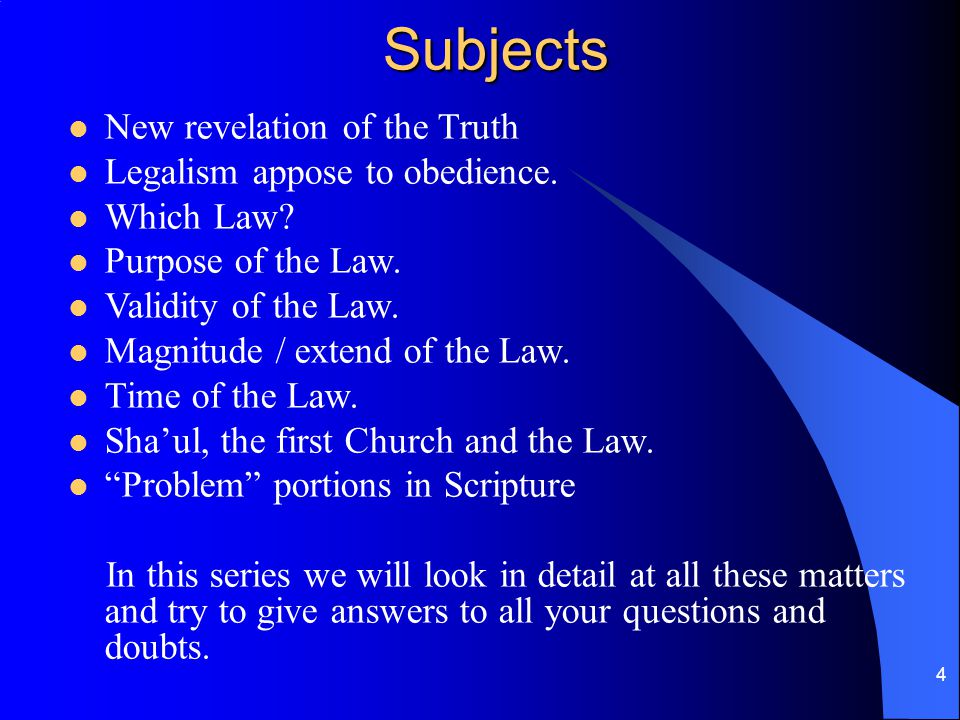 Subjects

- New revelation of the Truth
- Legalism appose to obedience.
- Which Law?
- Purpose of the Law.
- Validity of the Law.
- Magnitude / extend of the Law.
- Time of the Law.
- Sha’ul, the first Church and the Law.
- “Problem” portions in Scripture

In this series we will look in detail at all these matters and try to give answers to all your questions and doubts.

4